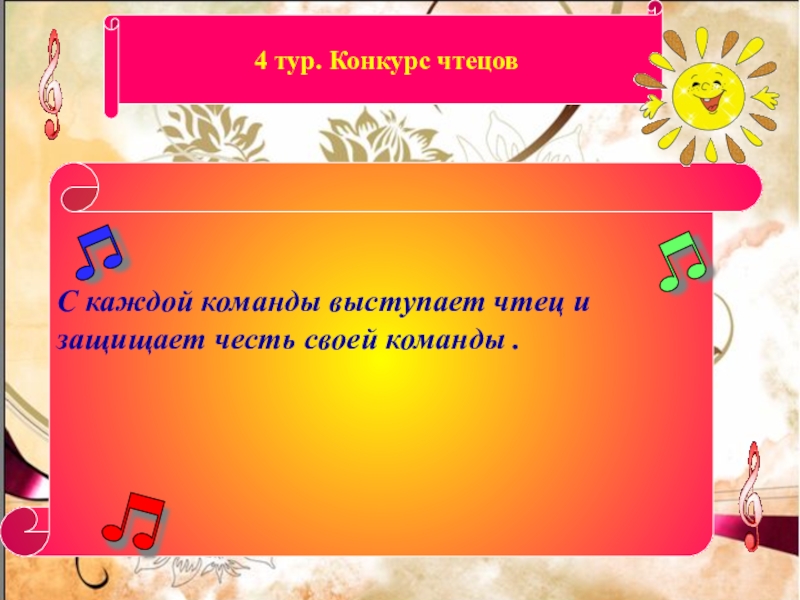 4 тур. Конкурс чтецов

С каждой команды выступает чтец и защищает честь своей команды .